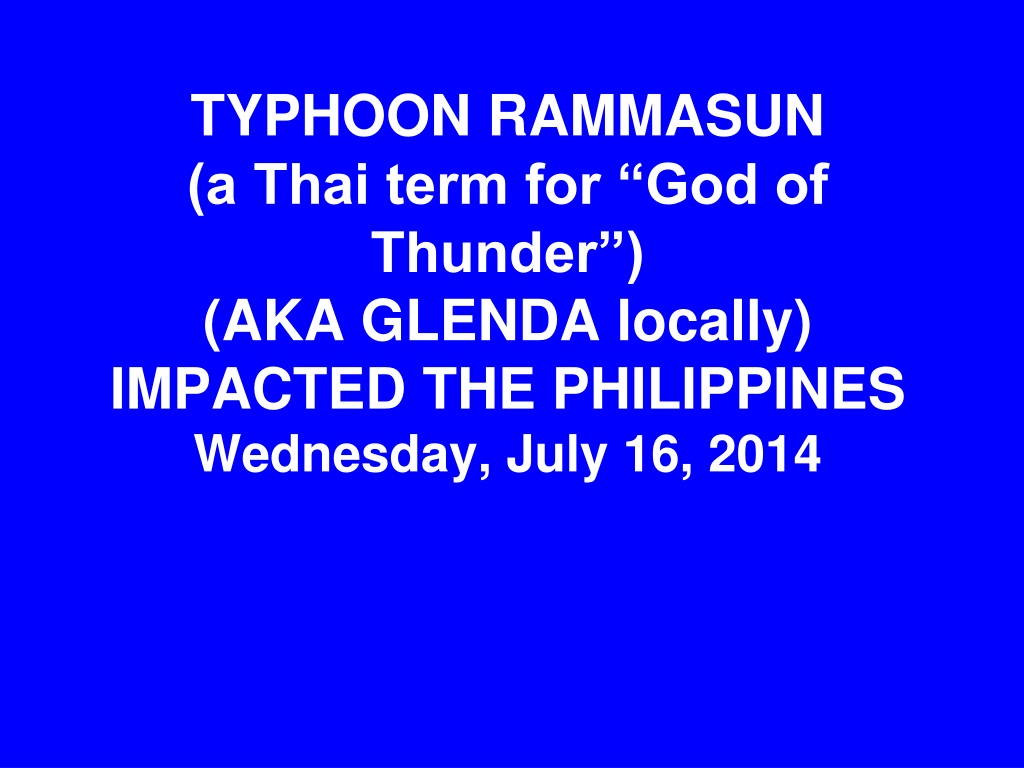 TYPHOON RAMMASUN
(a Thai term for “God of Thunder”)
(AKA GLENDA locally)
IMPACTED THE PHILIPPINES
Wednesday, July 16, 2014